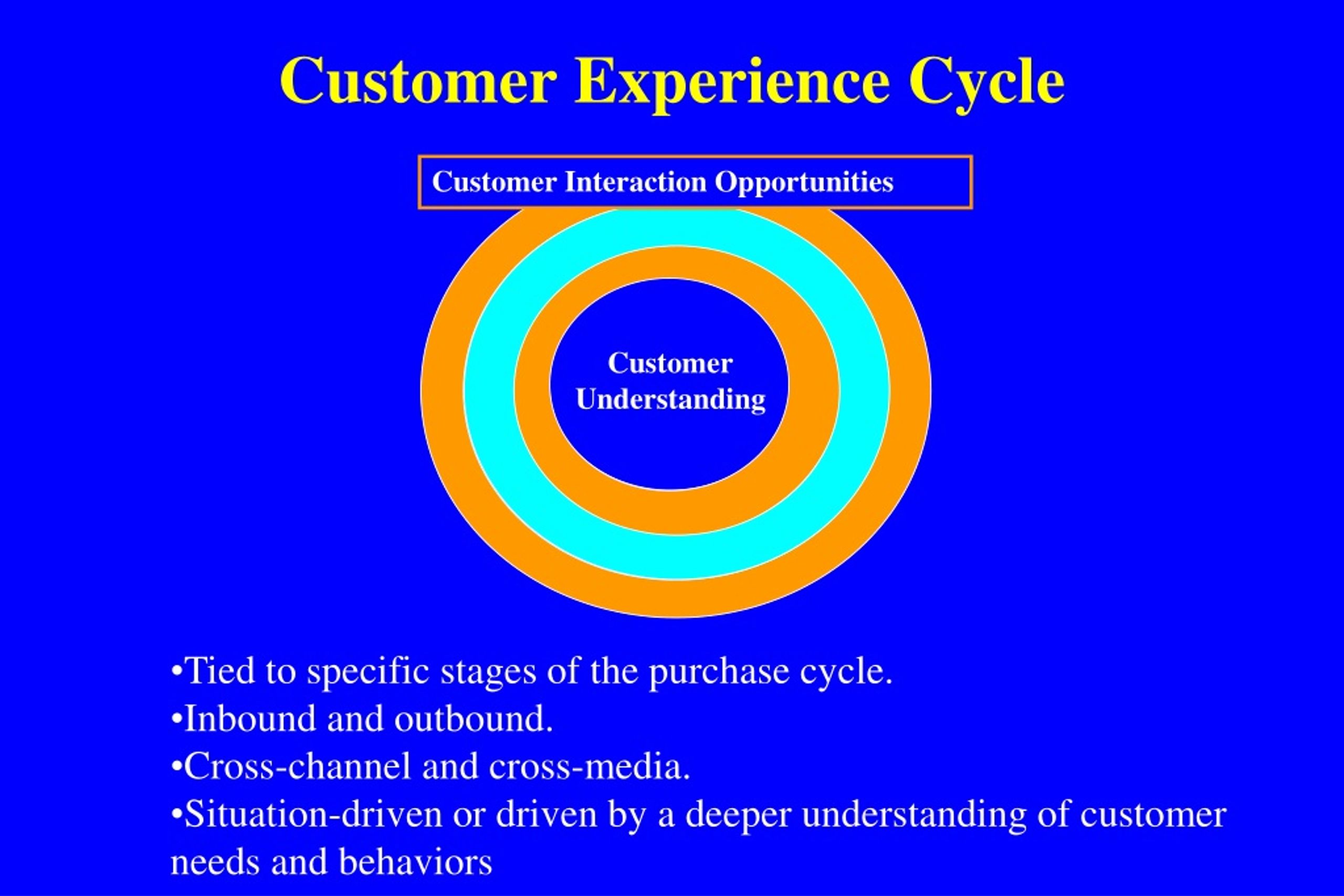 Customer Experience Cycle

Customer Interaction Opportunities

Customer Understanding

•Tied to specific stages of the purchase cycle.
•Inbound and outbound.
•Cross-channel and cross-media.
•Situation-driven or driven by a deeper understanding of customer needs and behaviors